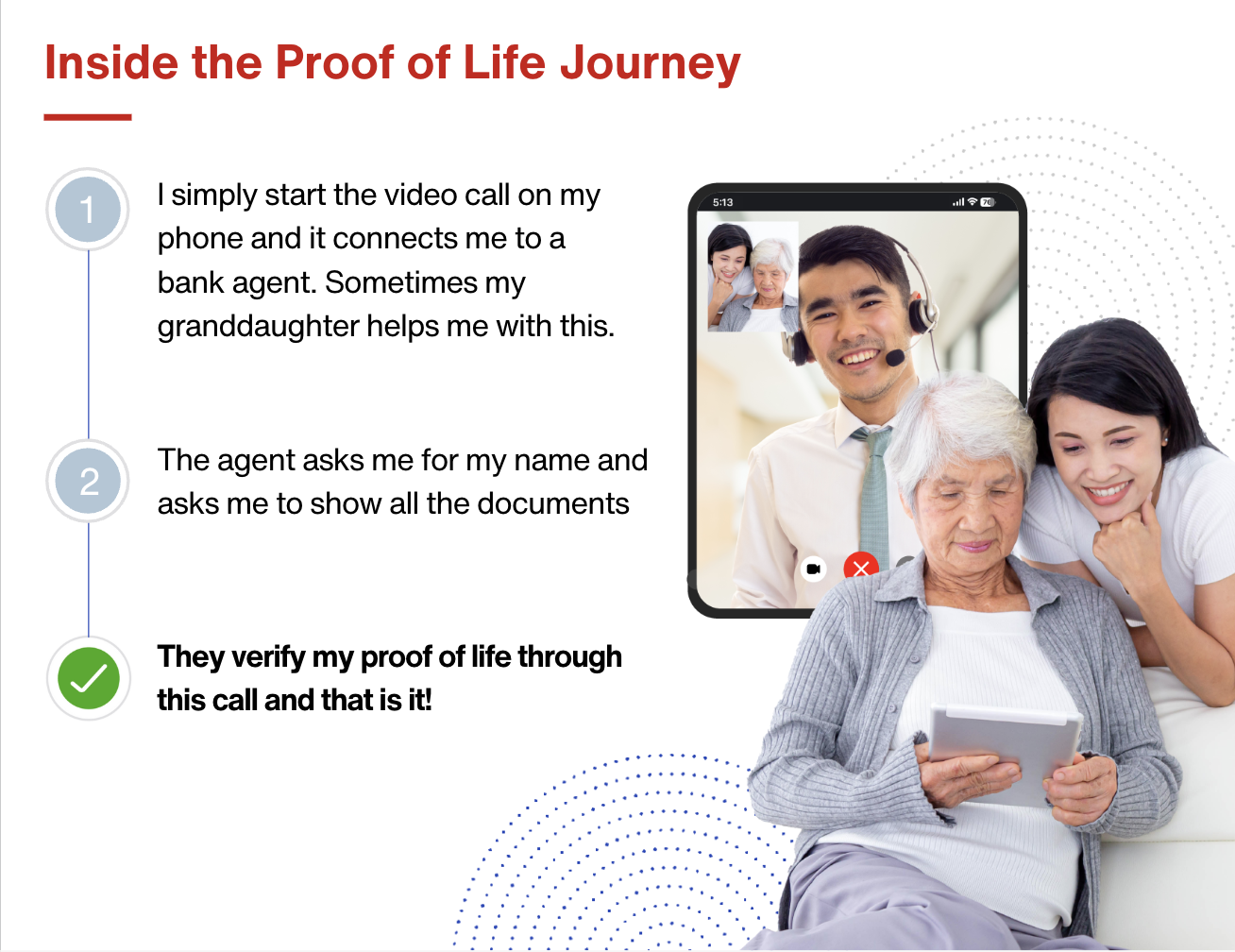 Inside the Proof of Life Journey

1

I simply start the video call on my phone and it connects me to a bank agent. Sometimes my granddaughter helps me with this.

2

The agent asks me for my name and asks me to show all the documents

They verify my proof of life through this call and that is it!

5:13

70